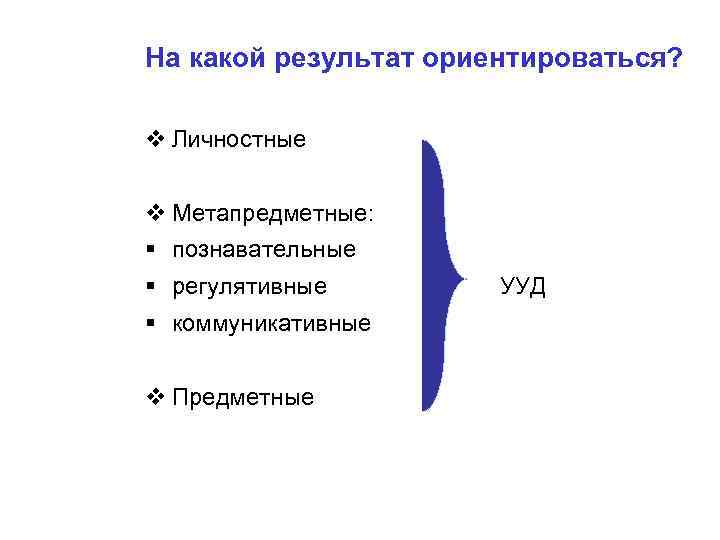 На какой результат ориентироваться?

❖ Личностные

❖ Метапредметные:
▪ познавательные
▪ регулятивные
▪ коммуникативные

❖ Предметные

УУД